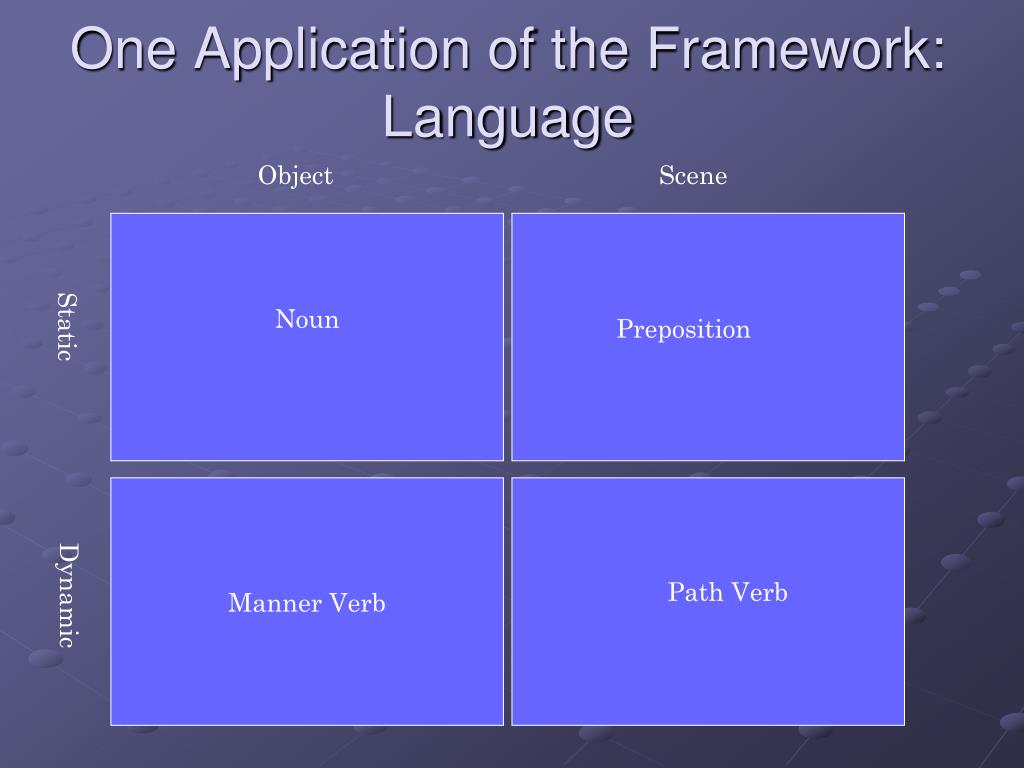 One Application of the Framework: Language

|  | Object | Scene |
|---|---|---|
| Static | Noun | Preposition |
| Dynamic | Manner Verb | Path Verb |